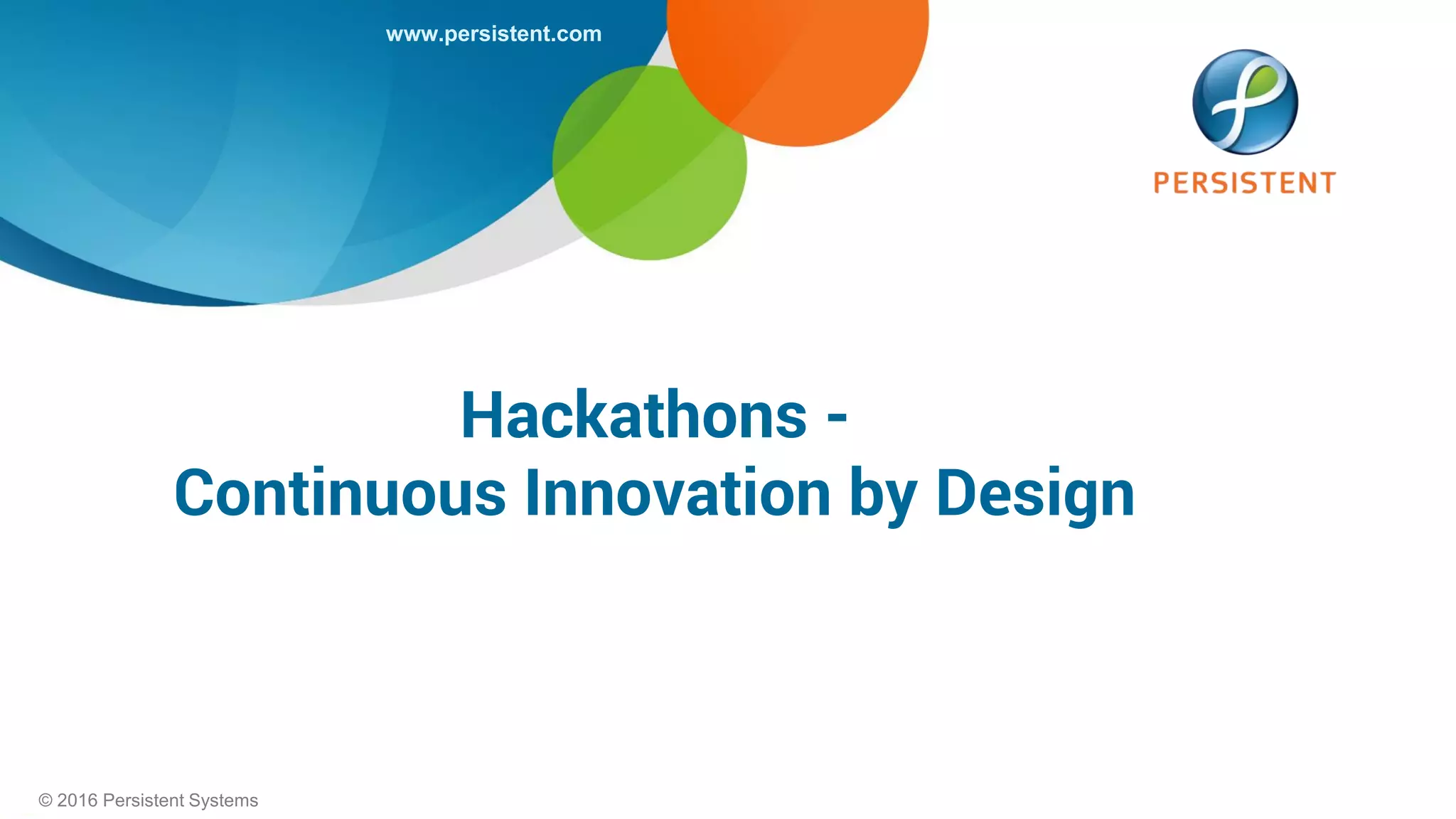 www.persistent.com

PERSISTENT

Hackathons -
Continuous Innovation by Design

© 2016 Persistent Systems